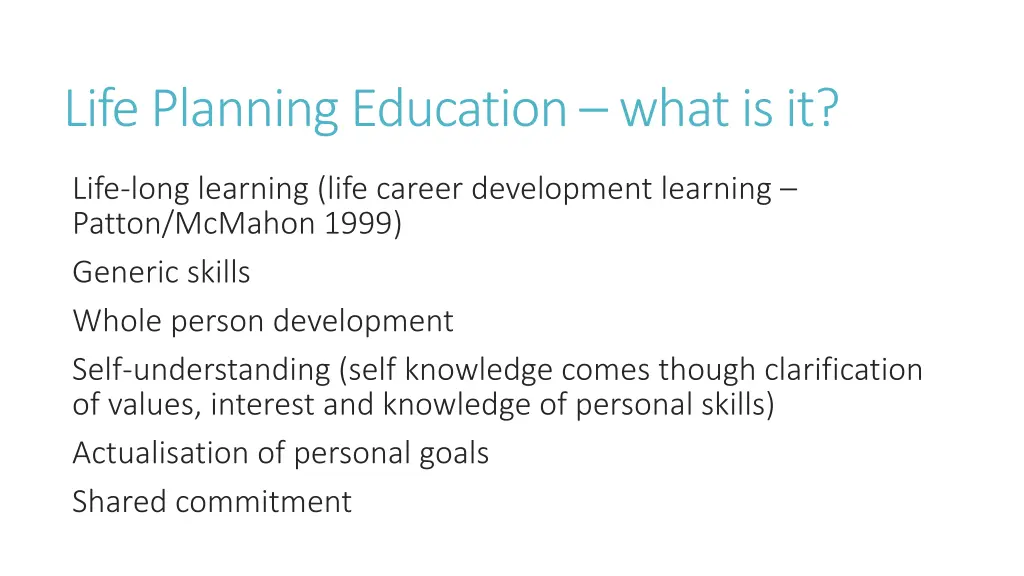 Life Planning Education – what is it?

Life-long learning (life career development learning – Patton/McMahon 1999)

Generic skills

Whole person development

Self-understanding (self knowledge comes though clarification of values, interest and knowledge of personal skills)

Actualisation of personal goals

Shared commitment